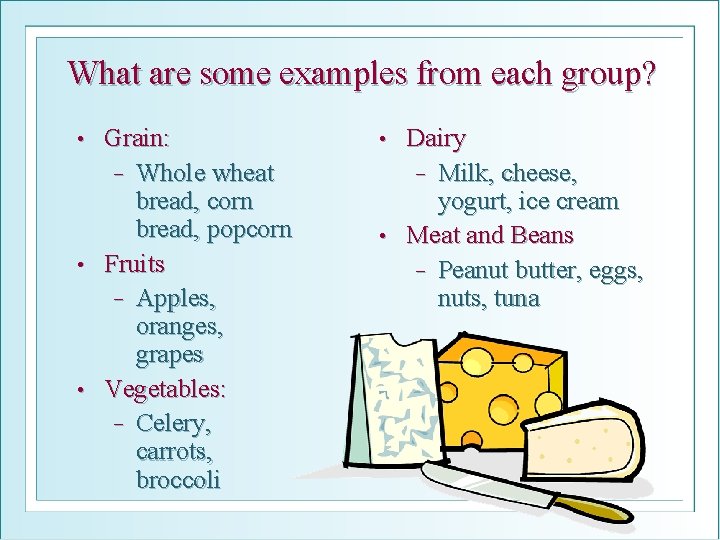 What are some examples from each group?

• Grain:
 – Whole wheat bread, corn bread, popcorn
• Fruits
 – Apples, oranges, grapes
• Vegetables:
 – Celery, carrots, broccoli

• Dairy
 – Milk, cheese, yogurt, ice cream
• Meat and Beans
 – Peanut butter, eggs, nuts, tuna